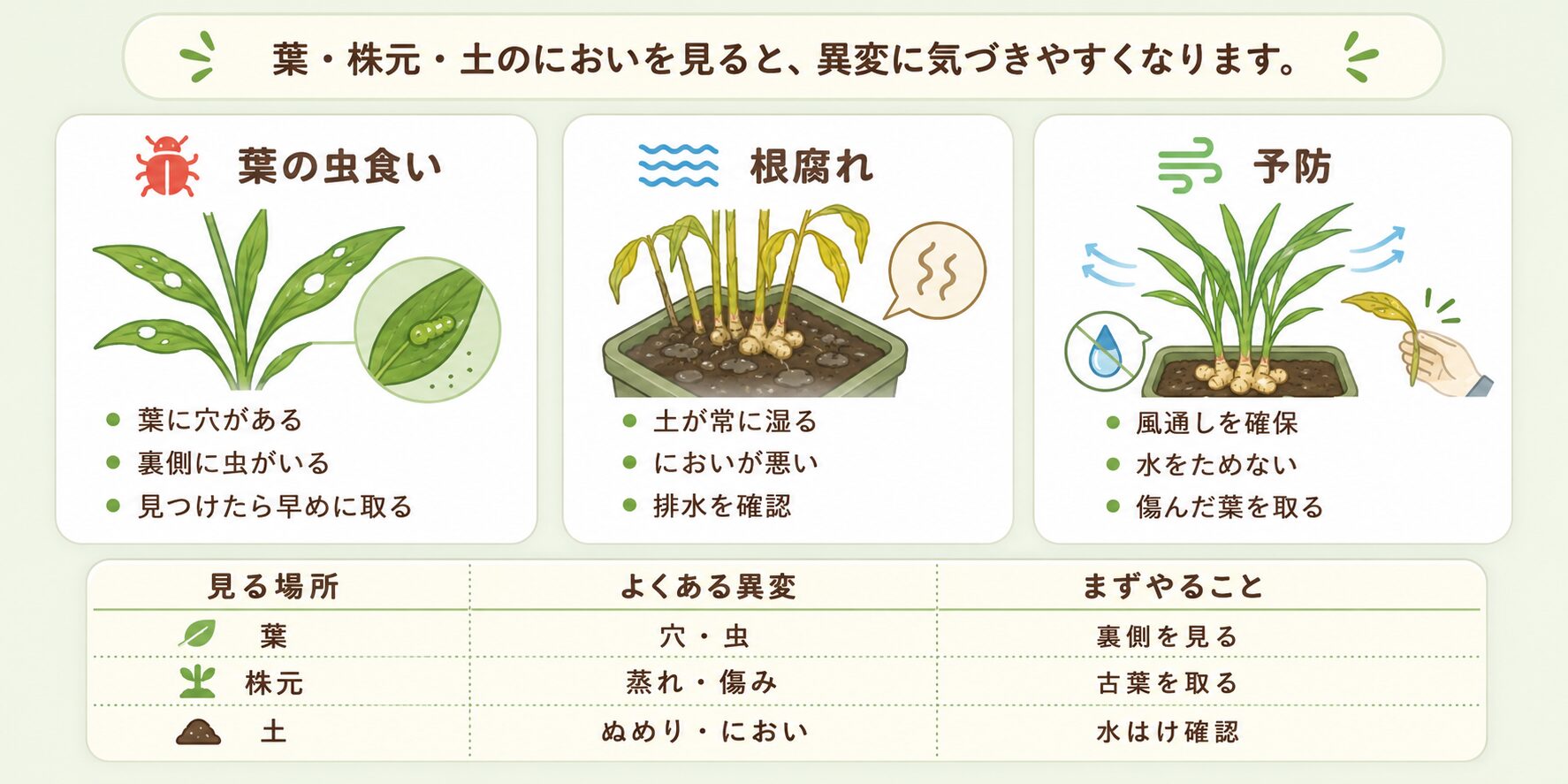 葉・株元・土のにおいを見ると、異変に気づきやすくなります。

葉の虫食い

- 葉に穴がある
- 裏側に虫がいる
- 見つけたら早めに取る

根腐れ

- 土が常に湿る
- においが悪い
- 排水を確認

予防

- 風通しを確保
- 水をためない
- 傷んだ葉を取る

| 見る場所 | よくある異変 | まずやること |
|---|---|---|
| 葉 | 穴・虫 | 裏側を見る |
| 株元 | 蒸れ・傷み | 古葉を取る |
| 土 | ぬめり・におい | 水はけ確認 |